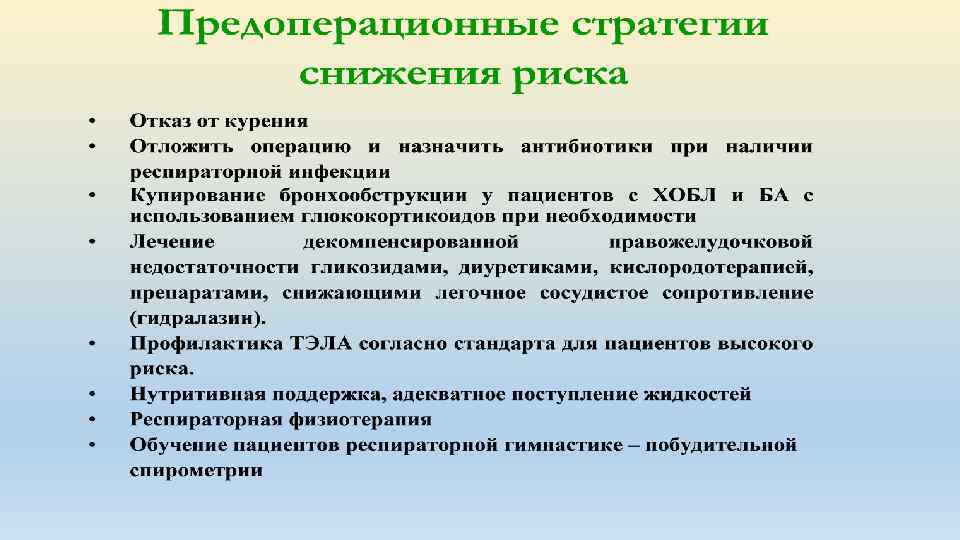 Предоперационные стратегии снижения риска

• Отказ от курения
• Отложить операцию и назначить антибиотики при наличии респираторной инфекции
• Купирование бронхообструкции у пациентов с ХОБЛ и БА с использованием глюкокортикоидов при необходимости
• Лечение декомпенсированной правожелудочковой недостаточности гликозидами, диуретиками, кислородотерапией, препаратами, снижающими легочное сосудистое сопротивление (гидралазин).
• Профилактика ТЭЛА согласно стандарта для пациентов высокого риска.
• Нутритивная поддержка, адекватное поступление жидкостей
• Респираторная физиотерапия
• Обучение пациентов респираторной гимнастике – побудительной спирометрии